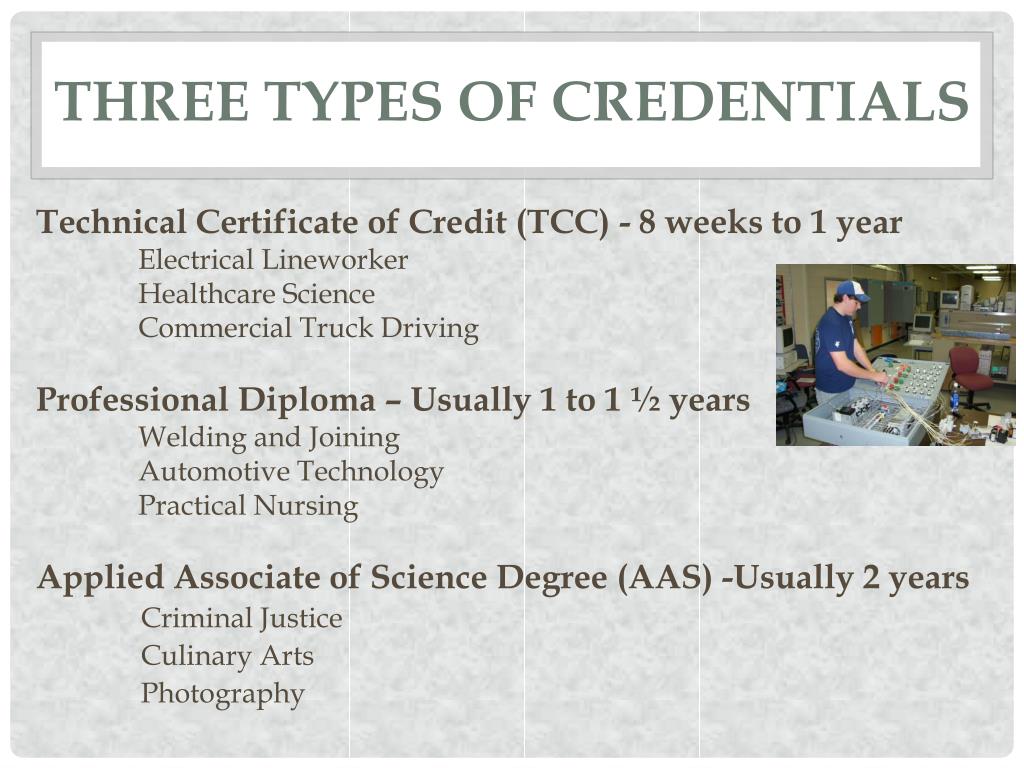 THREE TYPES OF CREDENTIALS

Technical Certificate of Credit (TCC) - 8 weeks to 1 year
Electrical Lineworker
Healthcare Science
Commercial Truck Driving

Professional Diploma – Usually 1 to 1 ½ years
Welding and Joining
Automotive Technology
Practical Nursing

Applied Associate of Science Degree (AAS) -Usually 2 years
Criminal Justice
Culinary Arts
Photography